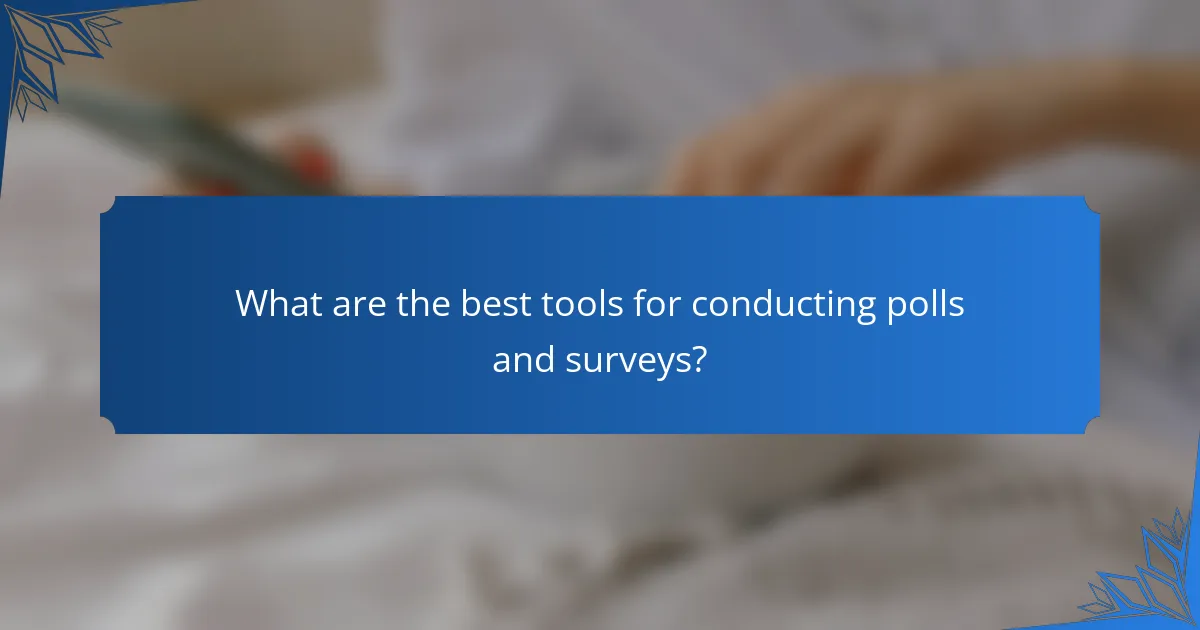 What are the best tools for conducting polls and surveys?